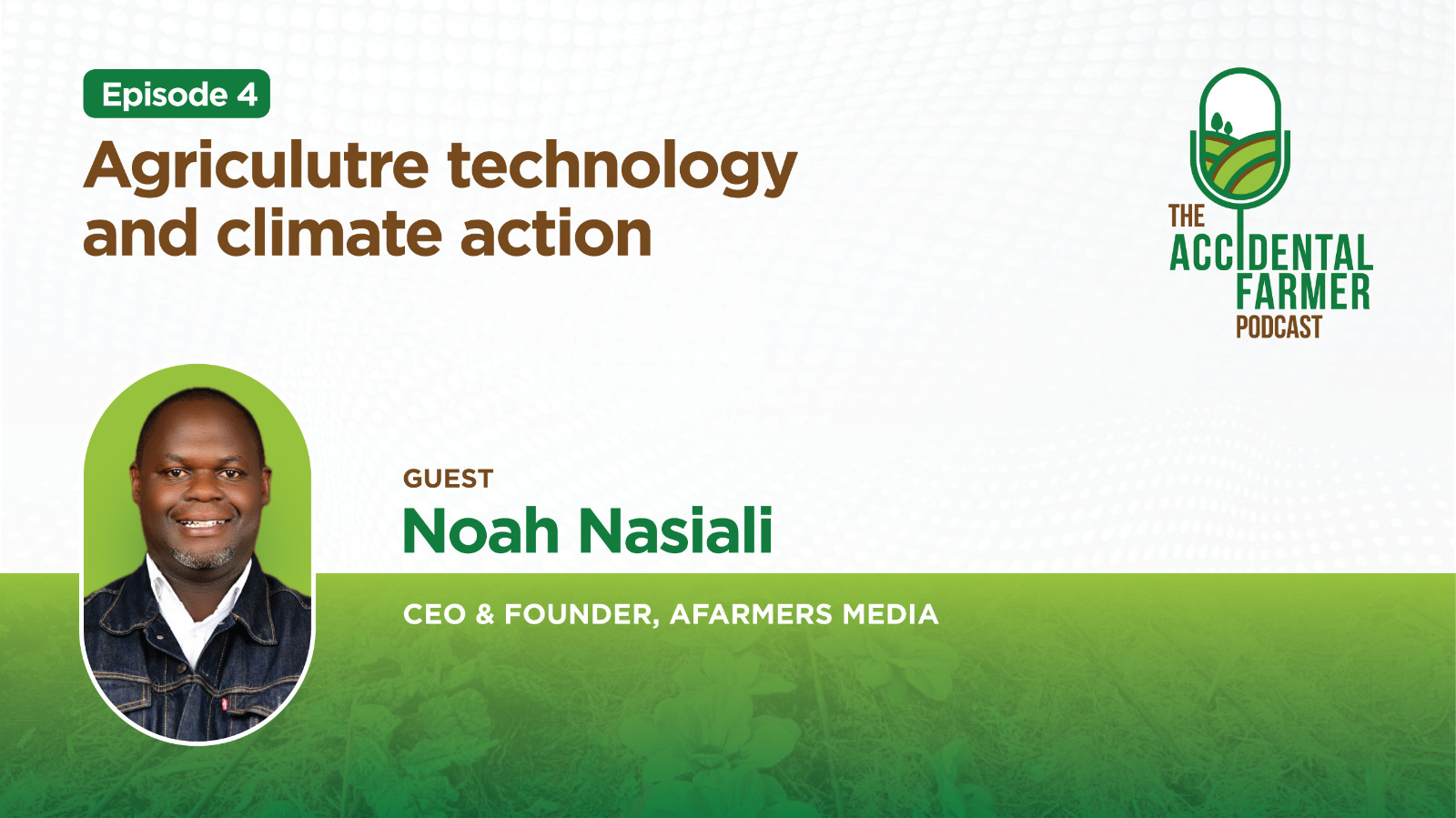 Episode 4

Agriculutre technology and climate action

THE ACCIDENTAL FARMER PODCAST

GUEST

Noah Nasiali

CEO & FOUNDER, AFARMERS MEDIA